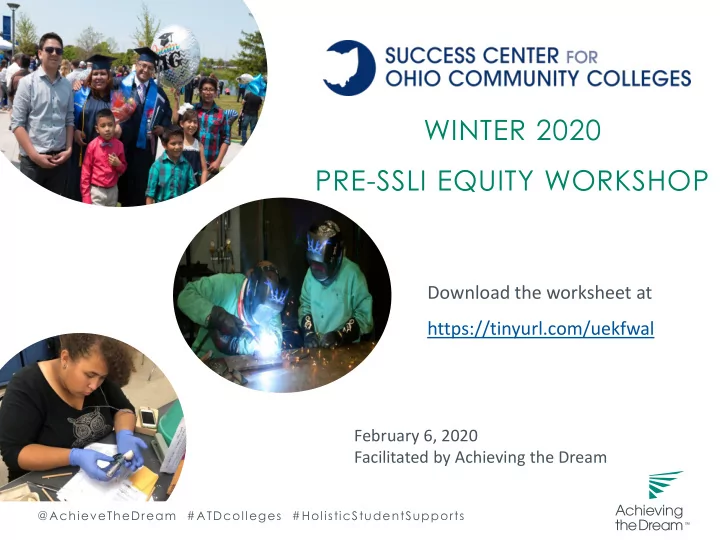 SUCCESS CENTER FOR OHIO COMMUNITY COLLEGES

WINTER 2020

PRE-SSLI EQUITY WORKSHOP

Download the worksheet at

https://tinyurl.com/uekfwal

February 6, 2020
Facilitated by Achieving the Dream

@AchieveTheDream #ATDcolleges #HolisticStudentSupports

Achieving the Dream™